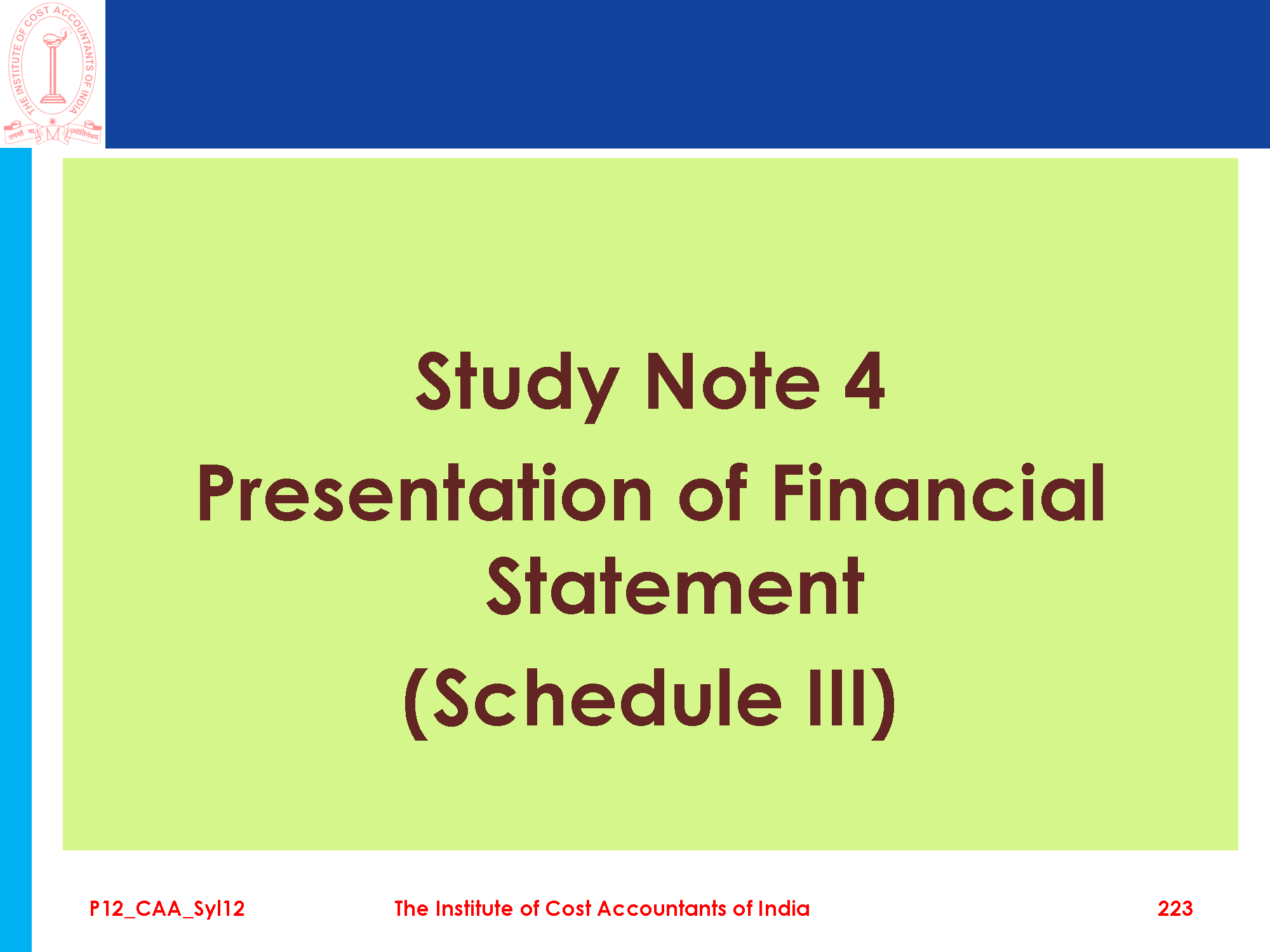 THE INSTITUTE OF COST ACCOUNTANTS OF INDIA
तमसो मा ज्योतिर्गमय

Study Note 4
Presentation of Financial Statement
(Schedule III)

P12_CAA_Syl12
The Institute of Cost Accountants of India
223